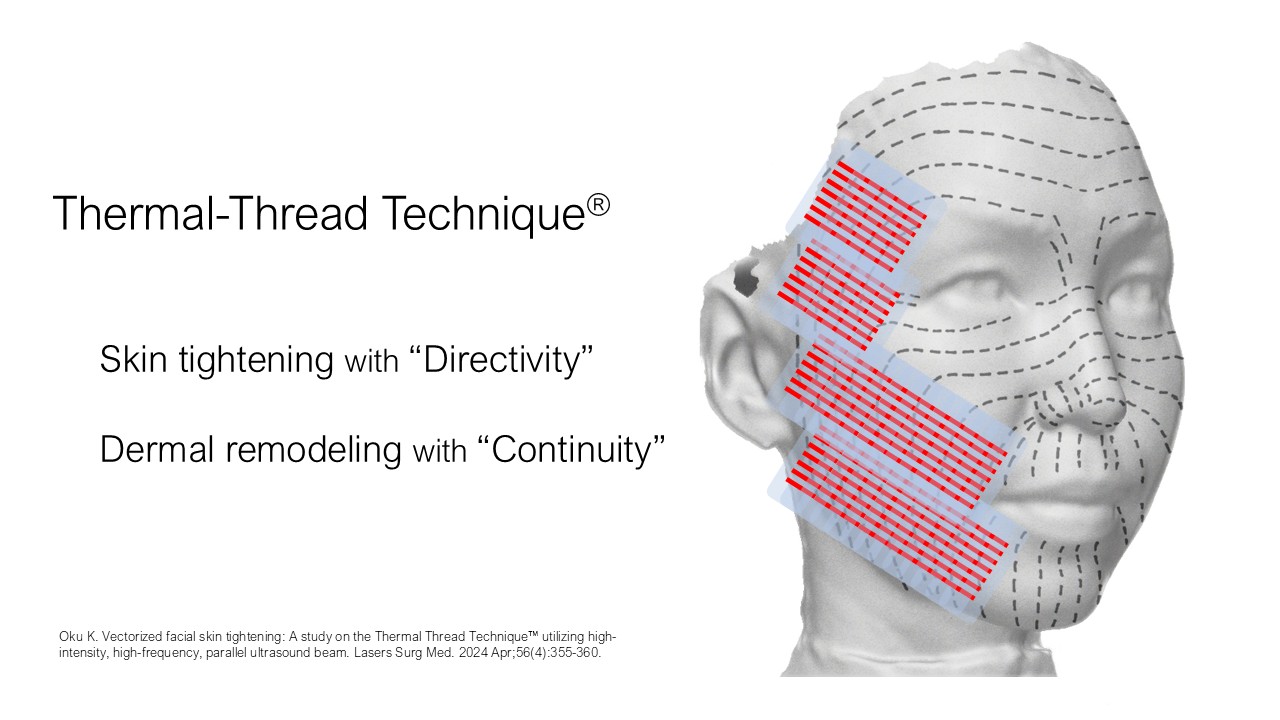 Thermal-Thread Technique®

Skin tightening with “Directivity”

Dermal remodeling with “Continuity”

Oku K. Vectorized facial skin tightening: A study on the Thermal Thread Technique™ utilizing high-intensity, high-frequency, parallel ultrasound beam. Lasers Surg Med. 2024 Apr;56(4):355-360.